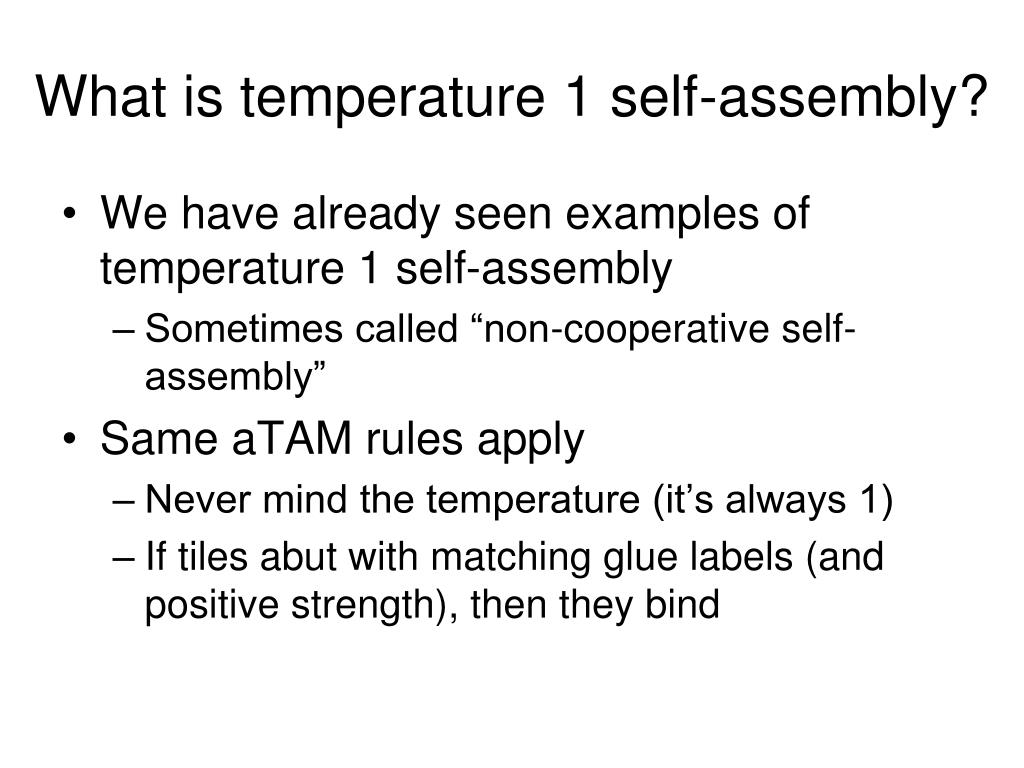 What is temperature 1 self-assembly?

• We have already seen examples of temperature 1 self-assembly
– Sometimes called “non-cooperative self-assembly”

• Same aTAM rules apply
– Never mind the temperature (it’s always 1)
– If tiles abut with matching glue labels (and positive strength), then they bind